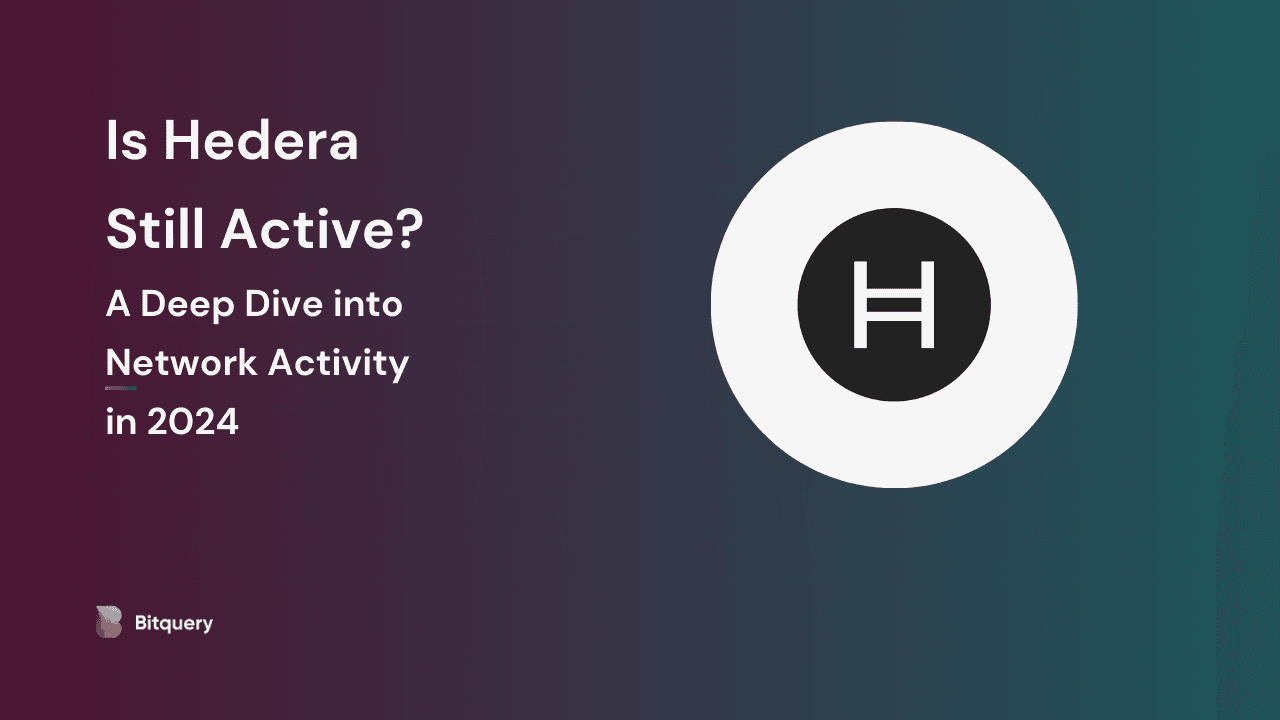 Is Hedera Still Active?

A Deep Dive into Network Activity in 2024

Bitquery